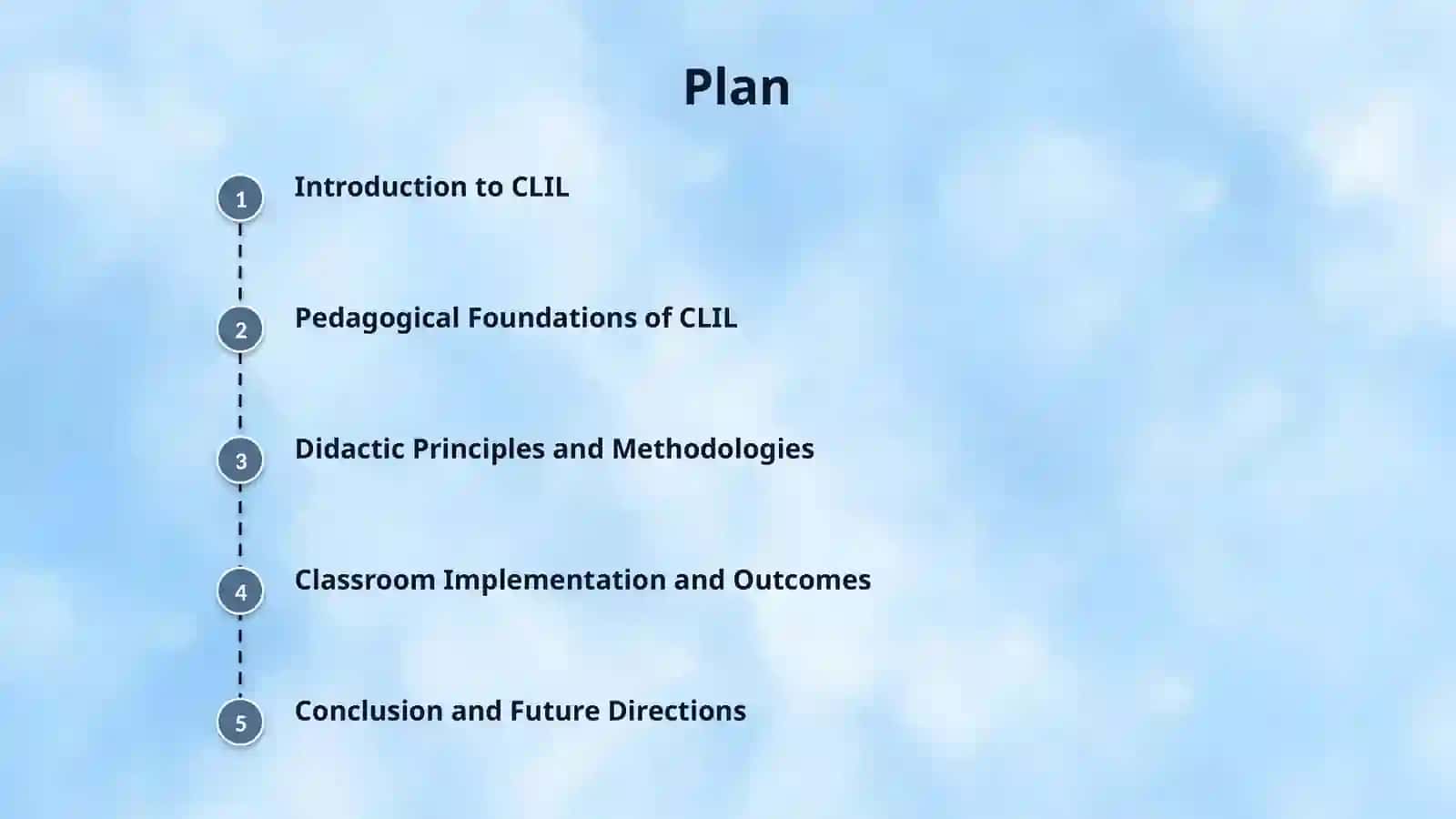 Plan

1 Introduction to CLIL

2 Pedagogical Foundations of CLIL

3 Didactic Principles and Methodologies

4 Classroom Implementation and Outcomes

5 Conclusion and Future Directions